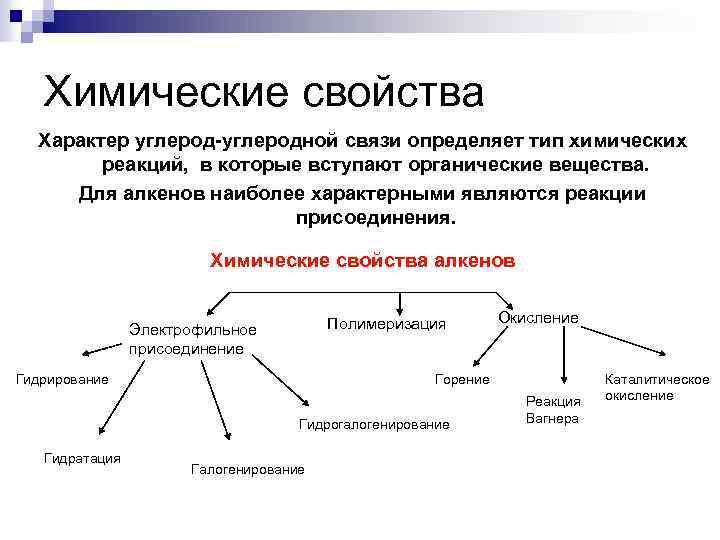 Химические свойства

Характер углерод-углеродной связи определяет тип химических реакций, в которые вступают органические вещества.

Для алкенов наиболее характерными являются реакции присоединения.

Химические свойства алкенов

Электрофильное присоединение

Полимеризация

Окисление

Гидрирование

Гидратация

Галогенирование

Гидрогалогенирование

Горение

Реакция Вагнера

Каталитическое окисление